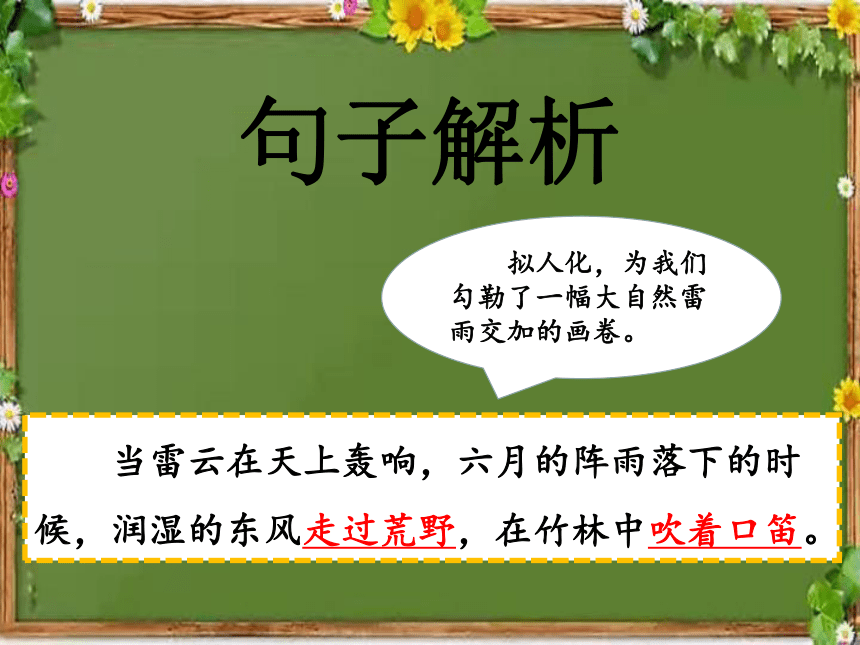 句子解析

拟人化，为我们勾勒了一幅大自然雷雨交加的画卷。

当雷云在天上轰响，六月的阵雨落下的时候，润湿的东风走过荒野，在竹林中吹着口笛。